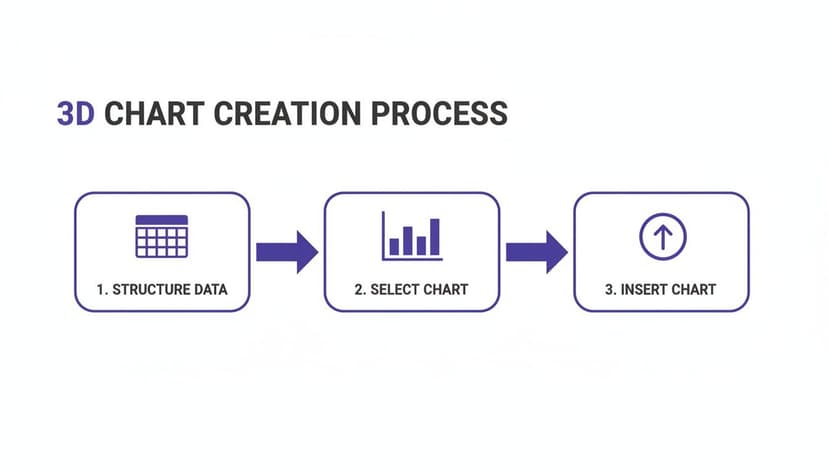 3D CHART CREATION PROCESS

1. STRUCTURE DATA

2. SELECT CHART

3. INSERT CHART